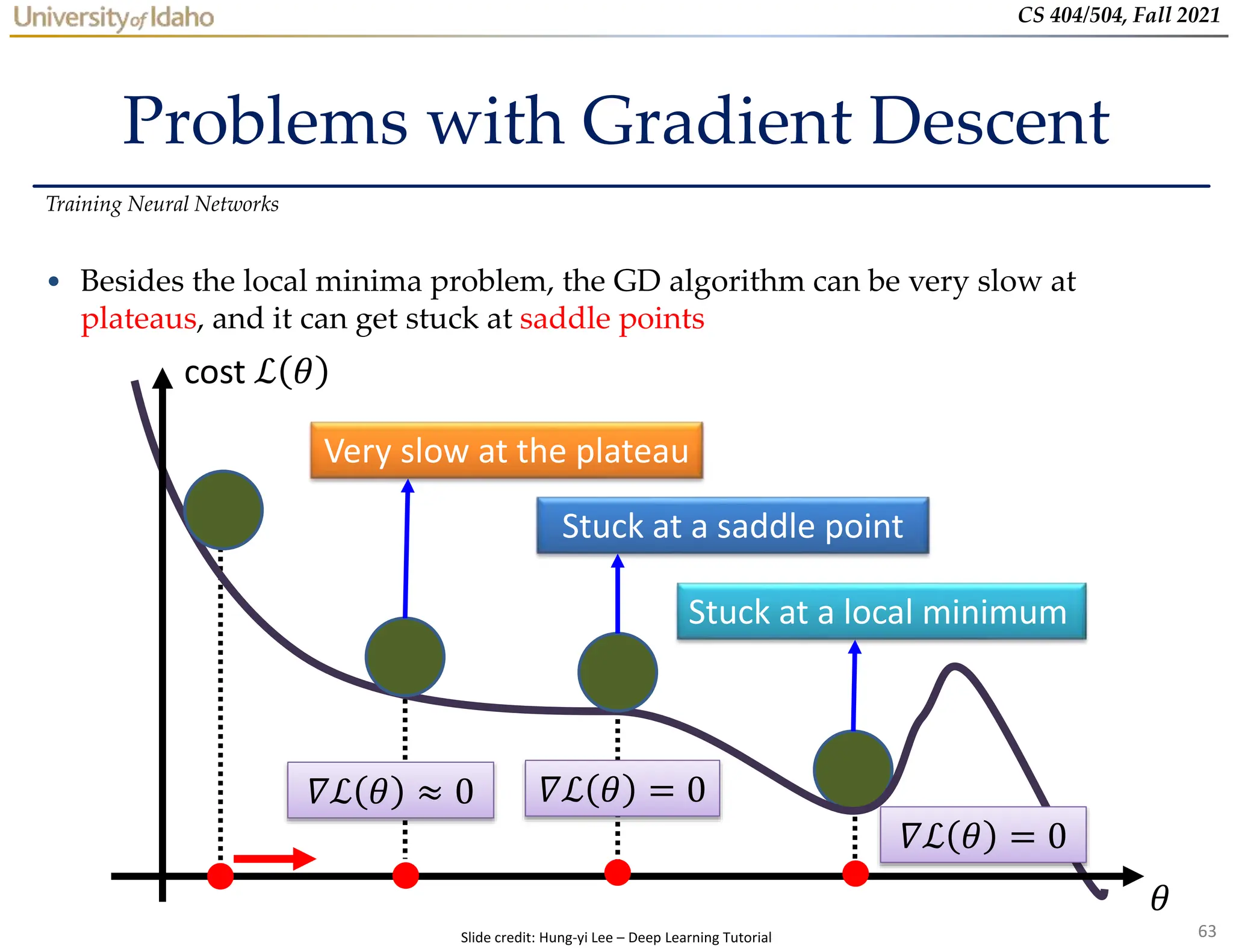 University of Idaho

CS 404/504, Fall 2021

Problems with Gradient Descent

Training Neural Networks

• Besides the local minima problem, the GD algorithm can be very slow at plateaus, and it can get stuck at saddle points

cost $\mathcal{L}(\theta)$

Very slow at the plateau

Stuck at a saddle point

Stuck at a local minimum

$\nabla\mathcal{L}(\theta) \approx 0$

$\nabla\mathcal{L}(\theta) = 0$

$\nabla\mathcal{L}(\theta) = 0$

$\theta$

Slide credit: Hung-yi Lee – Deep Learning Tutorial

63